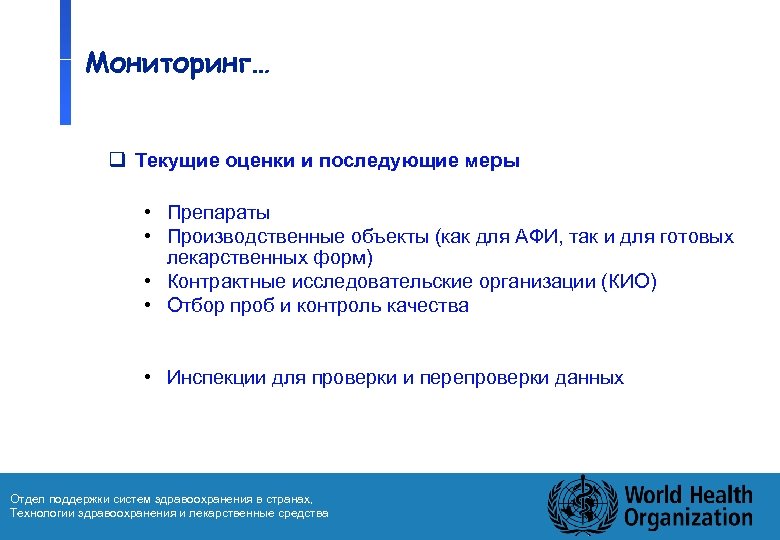 Мониторинг…

❑ Текущие оценки и последующие меры

• Препараты
• Производственные объекты (как для АФИ, так и для готовых лекарственных форм)
• Контрактные исследовательские организации (КИО)
• Отбор проб и контроль качества

• Инспекции для проверки и перепроверки данных

Отдел поддержки систем здравоохранения в странах,
Технологии здравоохранения и лекарственные средства

World Health Organization